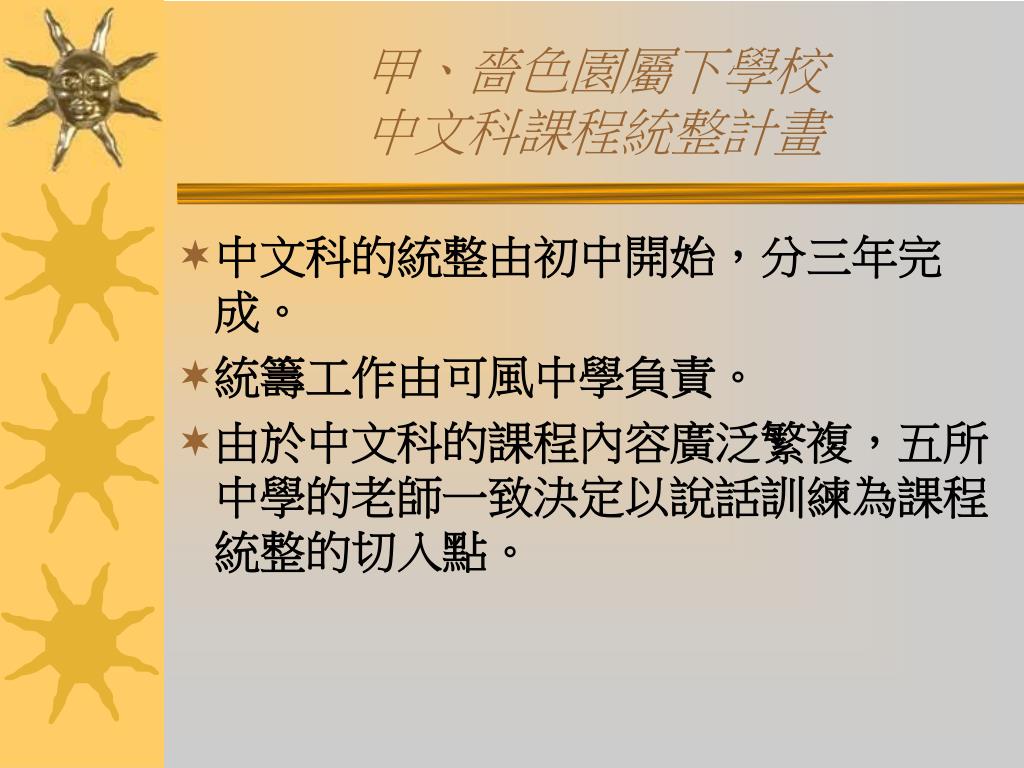 甲、嗇色園屬下學校
中文科課程統整計畫

中文科的統整由初中開始，分三年完成。

統籌工作由可風中學負責。

由於中文科的課程內容廣泛繁複，五所中學的老師一致決定以說話訓練為課程統整的切入點。